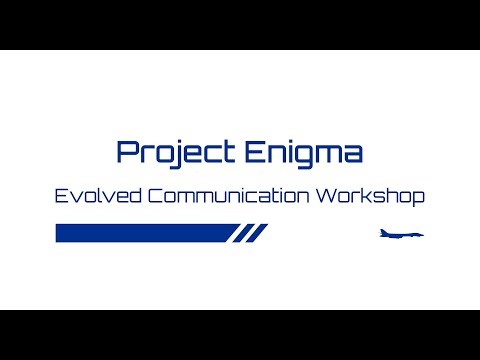 Project Enigma

Evolved Communication Workshop